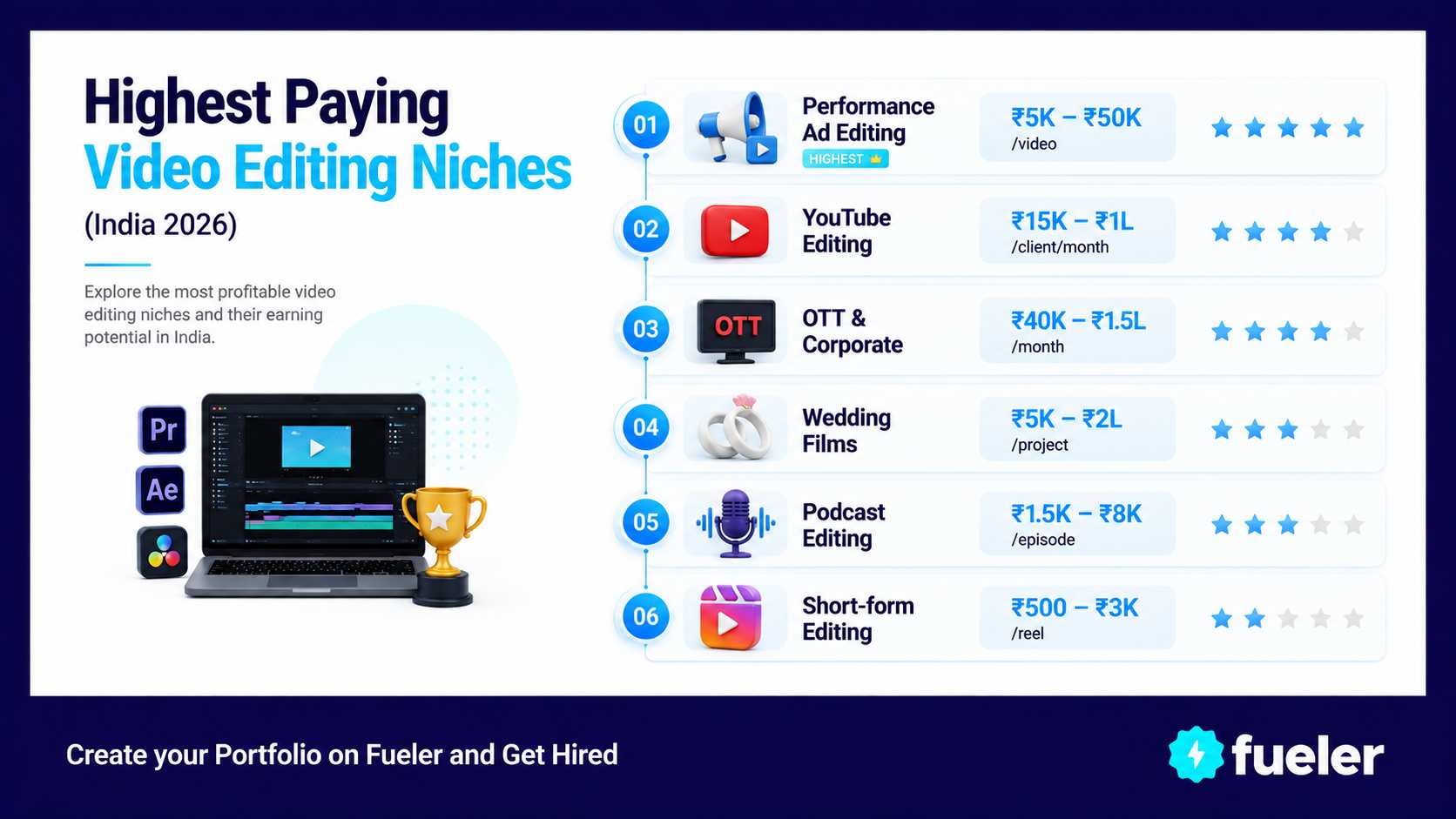 Highest Paying
Video Editing Niches
(India 2026)

Explore the most profitable video editing niches and their earning potential in India.

Pr
Ae

01 Performance Ad Editing
HIGHEST
₹5K – ₹50K
/video

02 YouTube Editing
₹15K – ₹1L
/client/month

03 OTT
OTT & Corporate
₹40K – ₹1.5L
/month

04 Wedding Films
₹5K – ₹2L
/project

05 Podcast Editing
₹1.5K – ₹8K
/episode

06 Short-form Editing
₹500 – ₹3K
/reel

Create your Portfolio on Fueler and Get Hired

fueler